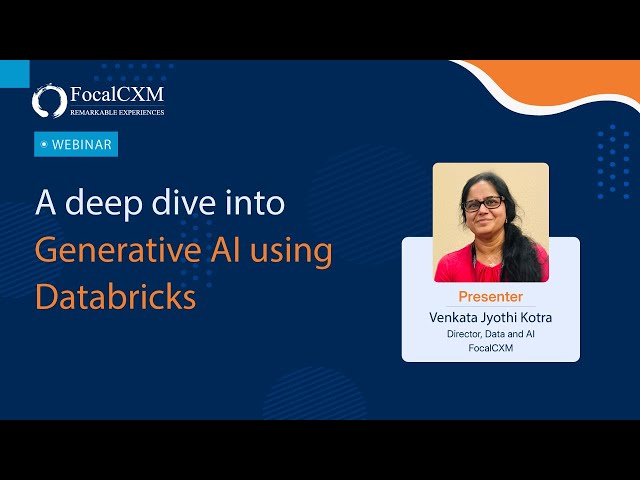 FocalCXM
REMARKABLE EXPERIENCES

WEBINAR

A deep dive into Generative AI using Databricks

Presenter
Venkata Jyothi Kotra
Director, Data and AI
FocalCXM